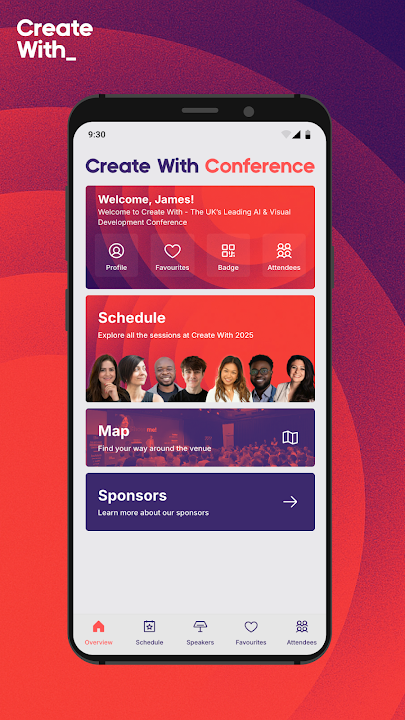 Create With_

9:30

Create With Conference

Welcome, James!
Welcome to Create With - The UK's Leading AI & Visual Development Conference

Profile
Favourites
Badge
Attendees

Schedule
Explore all the sessions at Create With 2025

Map
Find your way around the venue

Sponsors
Learn more about our sponsors

Overview
Schedule
Speakers
Favourites
Attendees